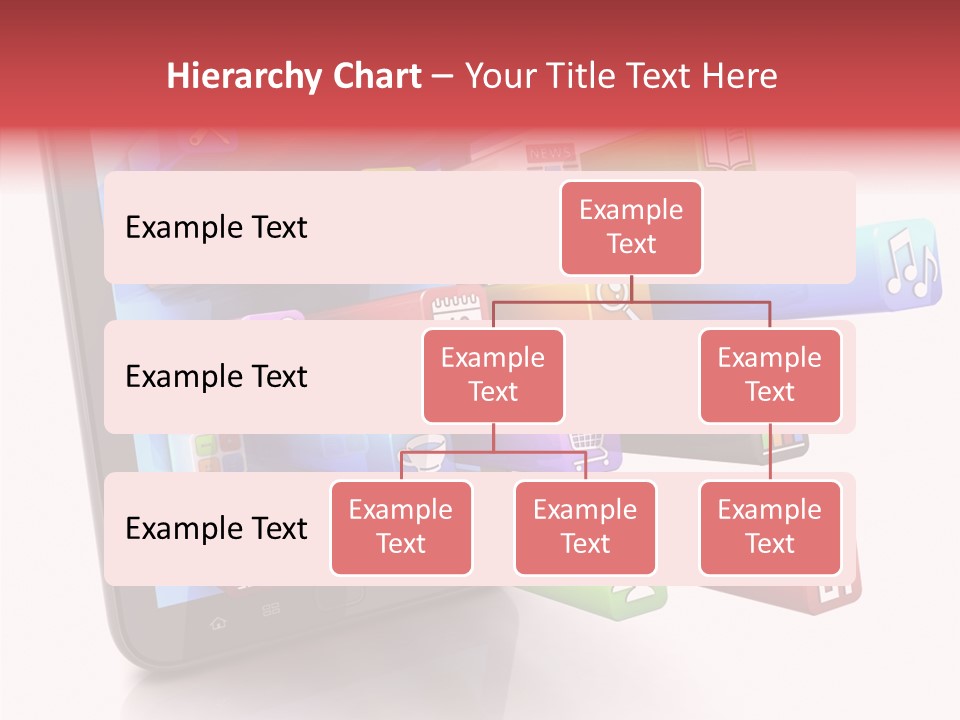 Hierarchy Chart – Your Title Text Here

Example Text

Example Text

Example Text

Example Text

Example Text

Example Text

Example Text

Example Text

Example Text

NEWS